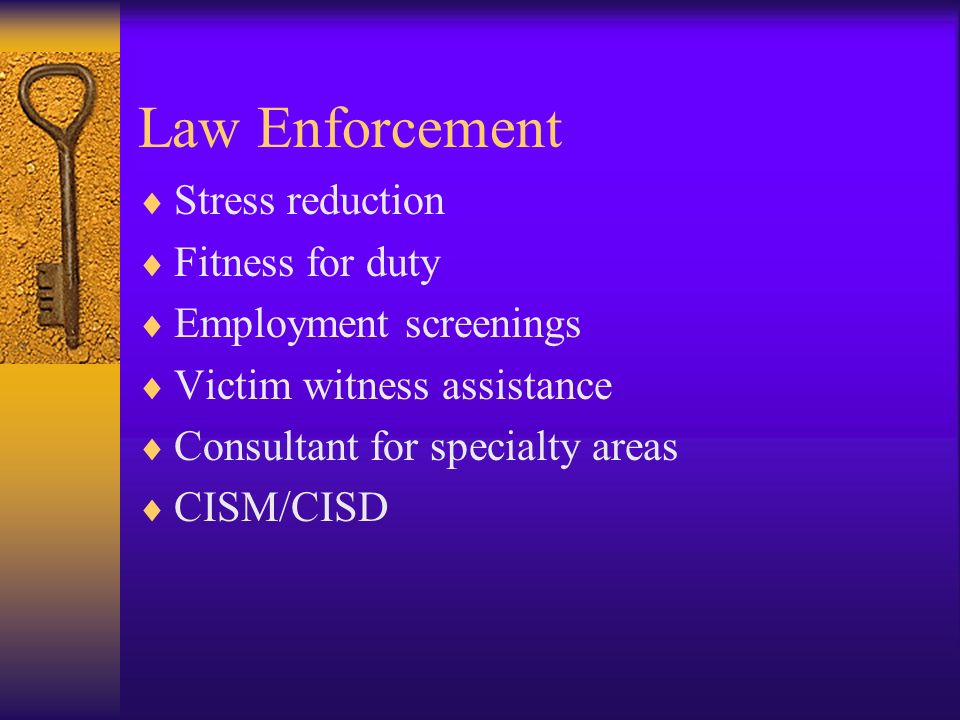 Law Enforcement

♦ Stress reduction
♦ Fitness for duty
♦ Employment screenings
♦ Victim witness assistance
♦ Consultant for specialty areas
♦ CISM/CISD